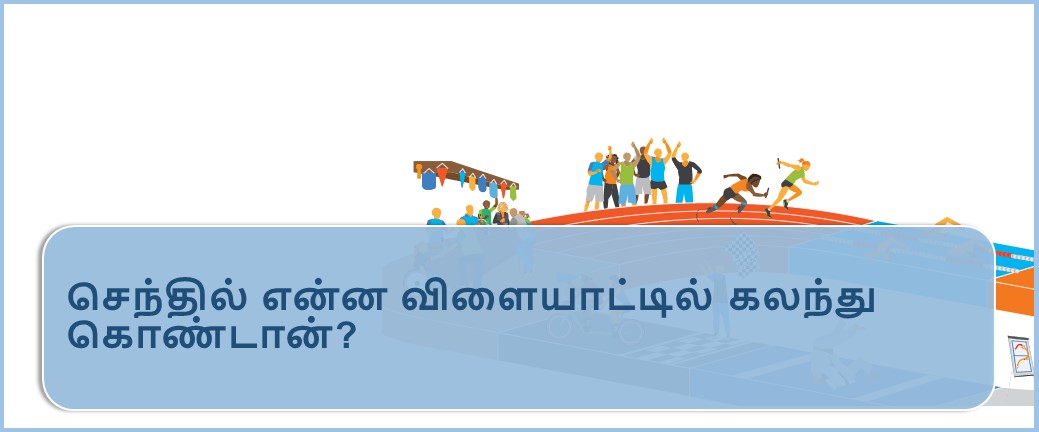 செந்தில் என்ன விளையாட்டில் கலந்து கொண்டான்?